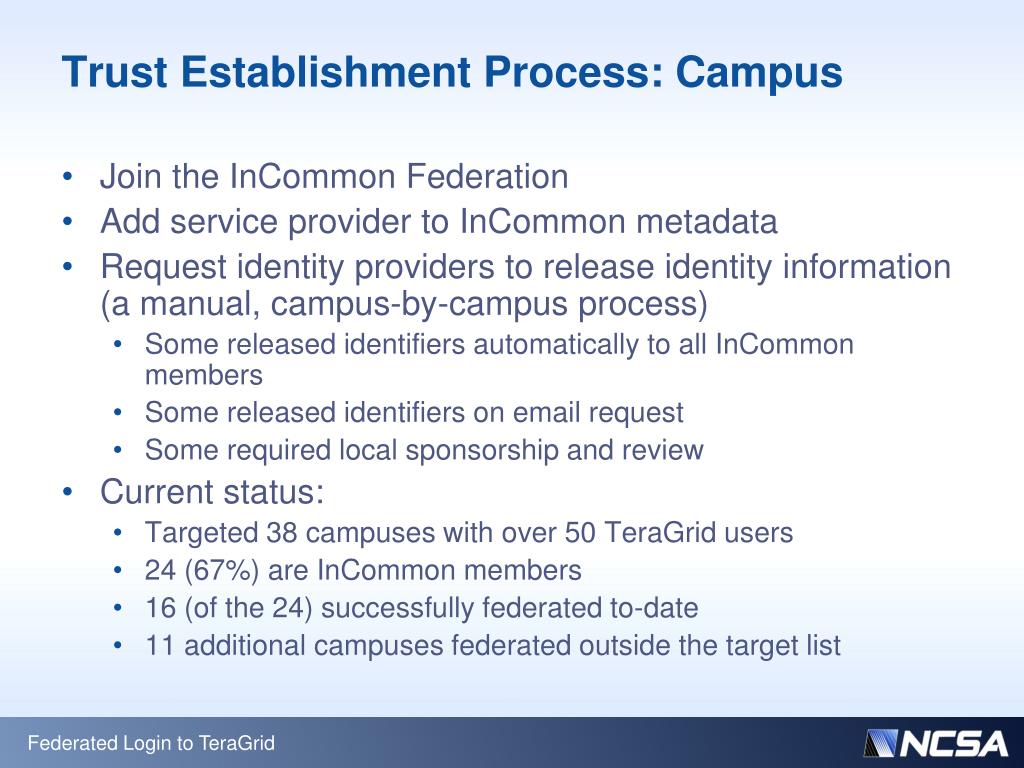 Trust Establishment Process: Campus

• Join the InCommon Federation
• Add service provider to InCommon metadata
• Request identity providers to release identity information (a manual, campus-by-campus process)
  • Some released identifiers automatically to all InCommon members
  • Some released identifiers on email request
  • Some required local sponsorship and review
• Current status:
  • Targeted 38 campuses with over 50 TeraGrid users
  • 24 (67%) are InCommon members
  • 16 (of the 24) successfully federated to-date
  • 11 additional campuses federated outside the target list

Federated Login to TeraGrid

NCSA